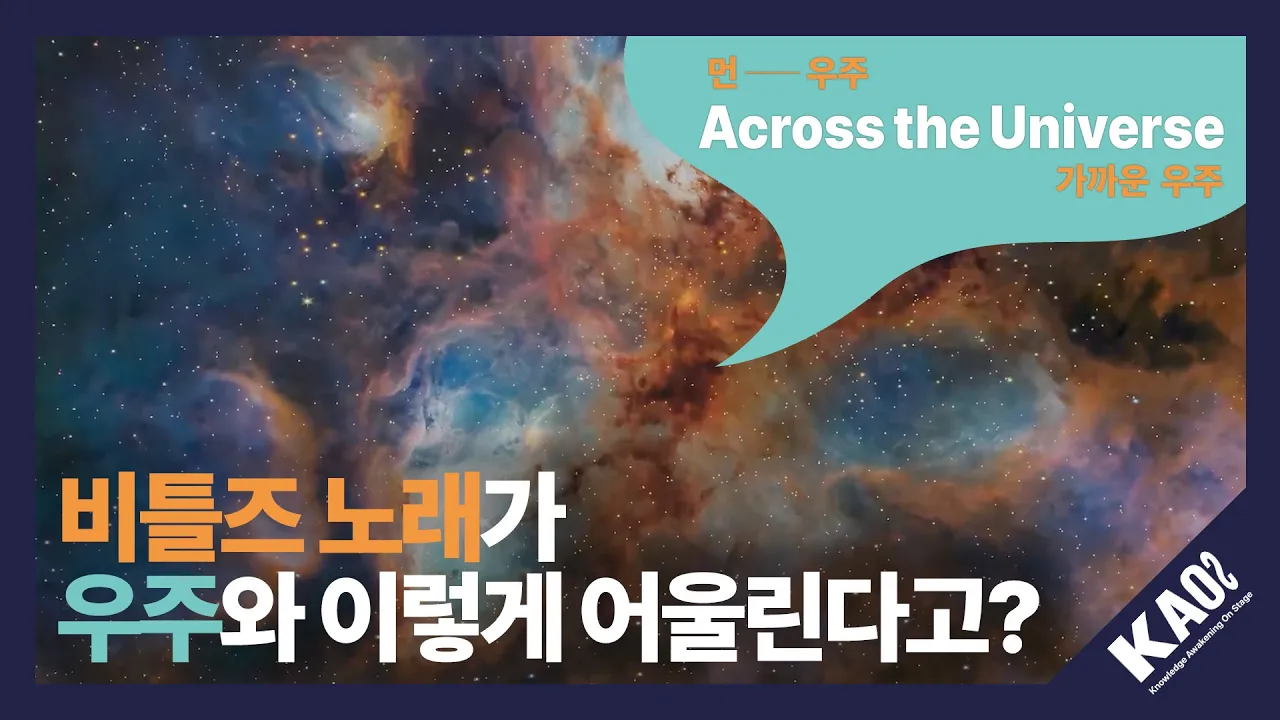 먼 — 우주
Across the Universe
가까운 우주

비틀즈 노래가
우주와 이렇게 어울린다고?

KAOS
Knowledge Awakening On Stage